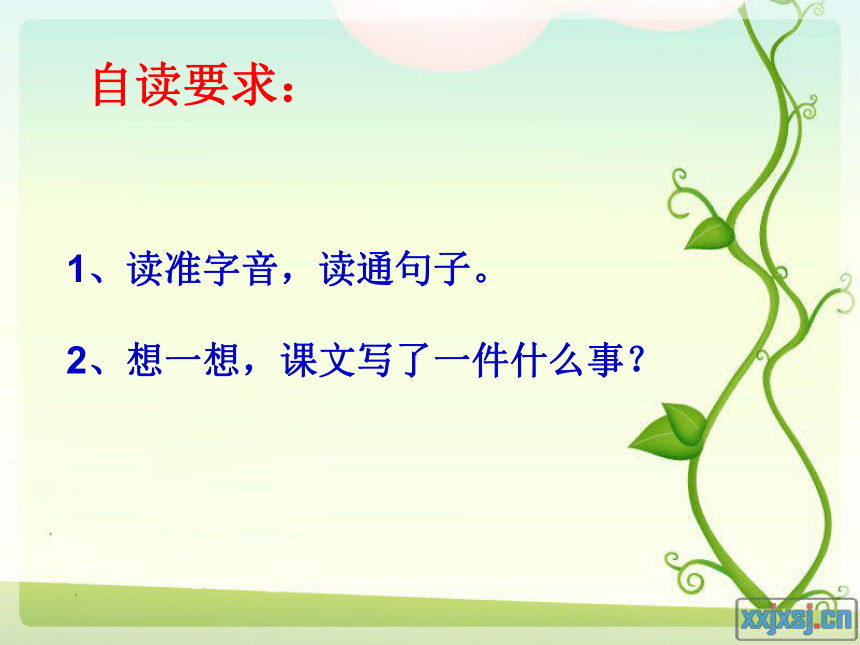 自读要求：

1、读准字音，读通句子。

2、想一想，课文写了一件什么事？

xxjxsj.cn